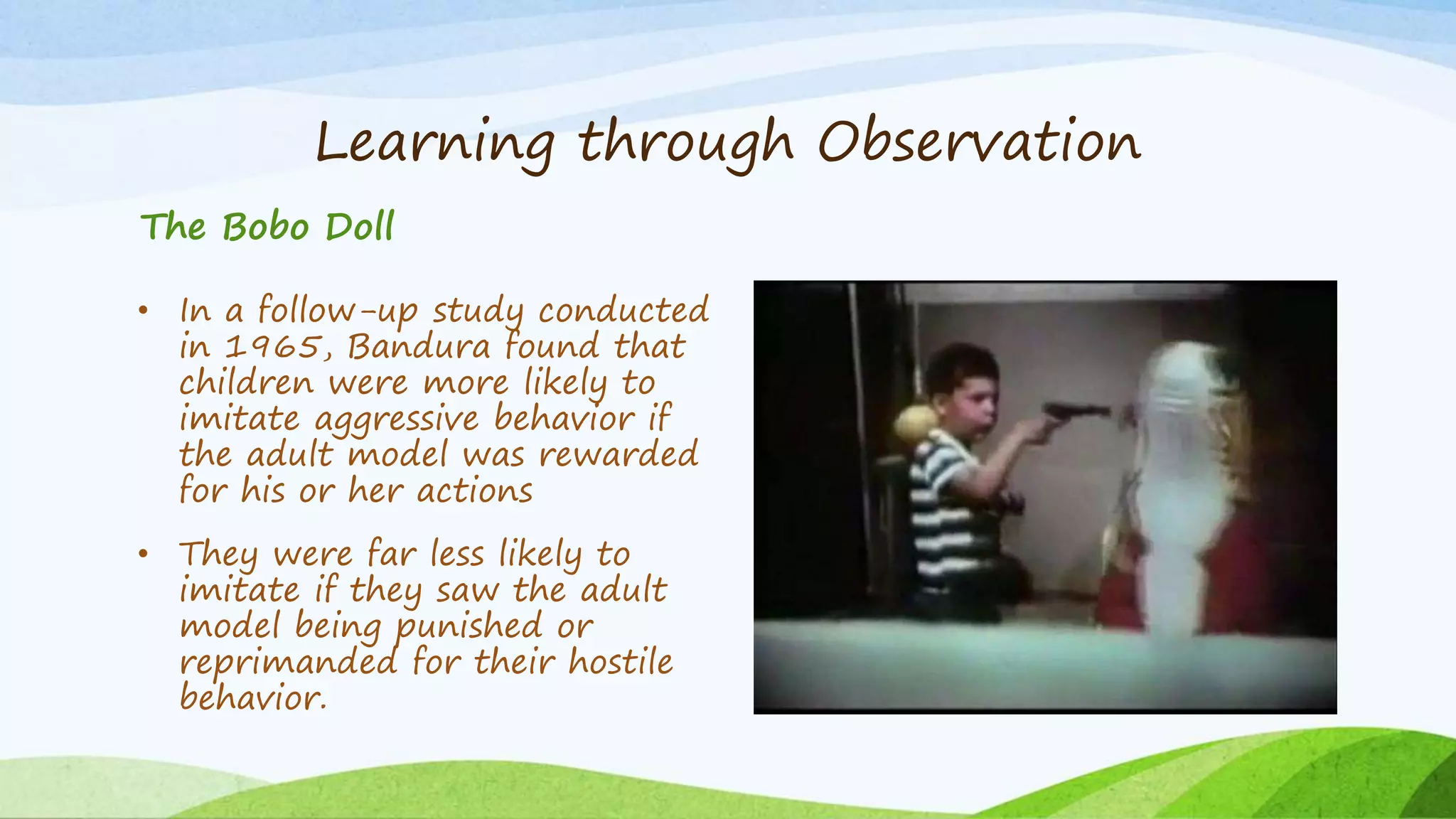 Learning through Observation

The Bobo Doll

• In a follow-up study conducted in 1965, Bandura found that children were more likely to imitate aggressive behavior if the adult model was rewarded for his or her actions

• They were far less likely to imitate if they saw the adult model being punished or reprimanded for their hostile behavior.